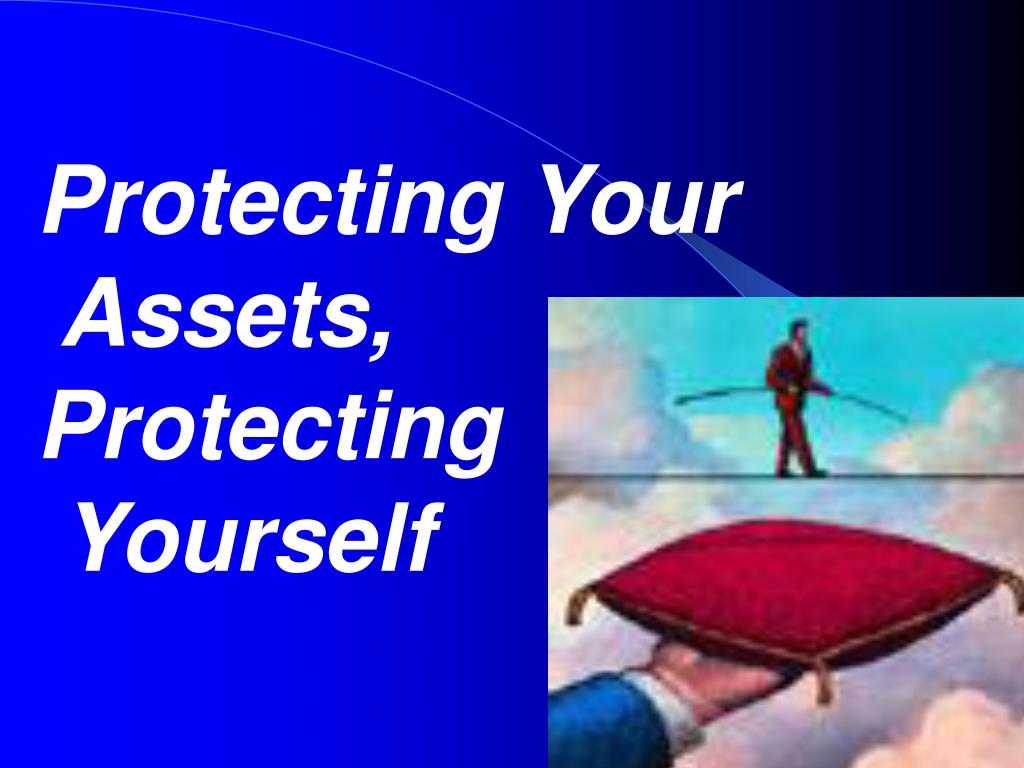 Protecting Your Assets, Protecting Yourself